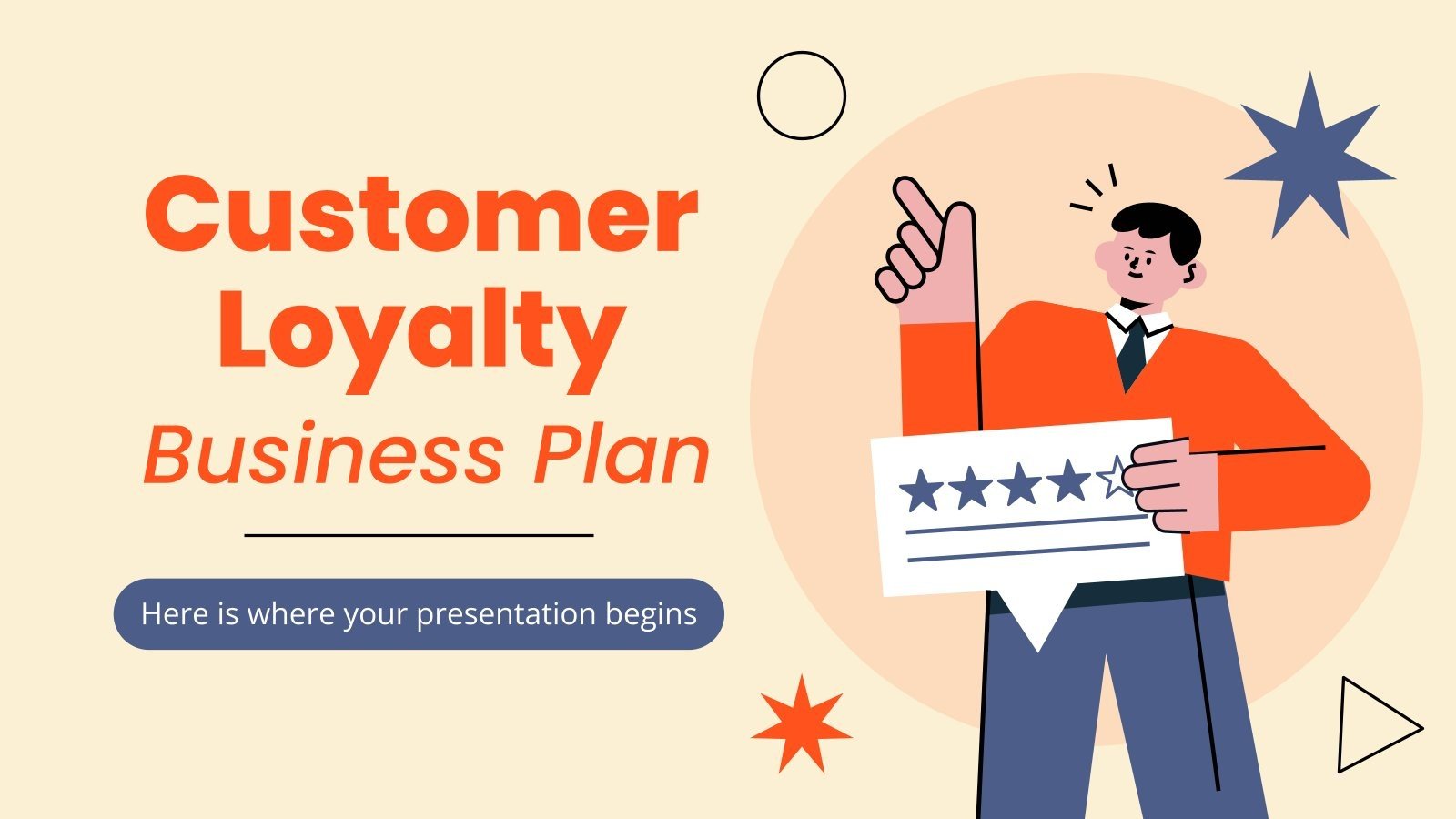 Customer Loyalty
Business Plan

Here is where your presentation begins